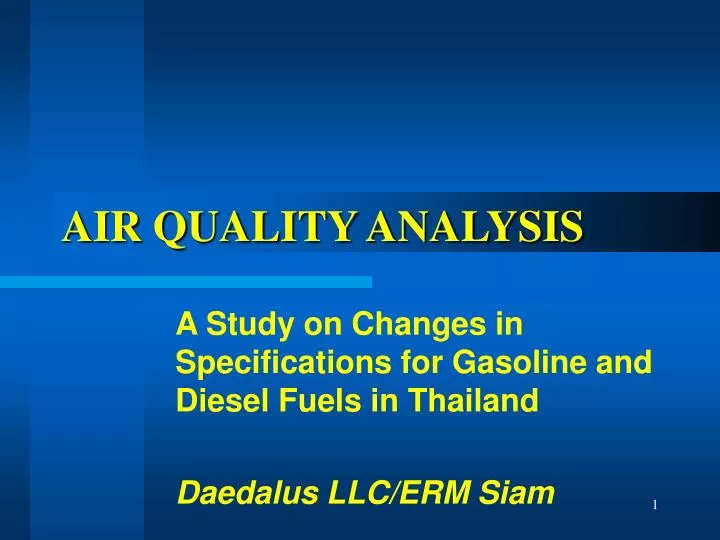 AIR QUALITY ANALYSIS

A Study on Changes in Specifications for Gasoline and Diesel Fuels in Thailand

Daedalus LLC/ERM Siam

1